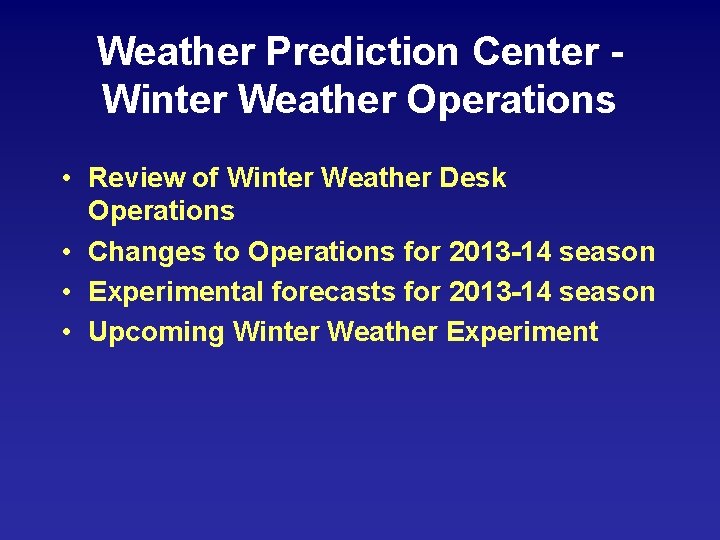 Weather Prediction Center - Winter Weather Operations

• Review of Winter Weather Desk Operations
• Changes to Operations for 2013-14 season
• Experimental forecasts for 2013-14 season
• Upcoming Winter Weather Experiment